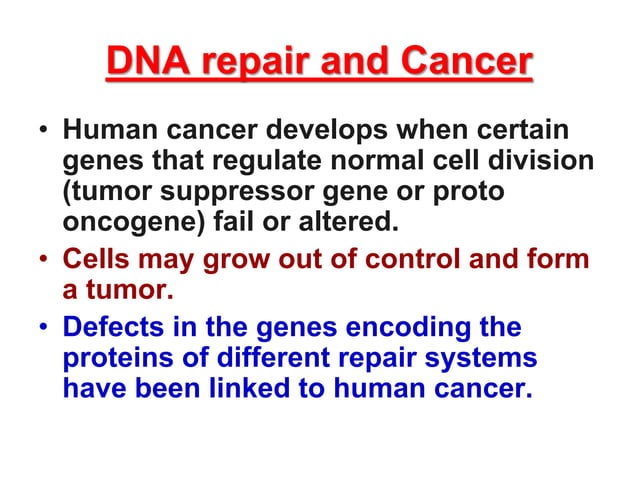 DNA repair and Cancer

• Human cancer develops when certain genes that regulate normal cell division (tumor suppressor gene or proto oncogene) fail or altered.

• Cells may grow out of control and form a tumor.

• Defects in the genes encoding the proteins of different repair systems have been linked to human cancer.